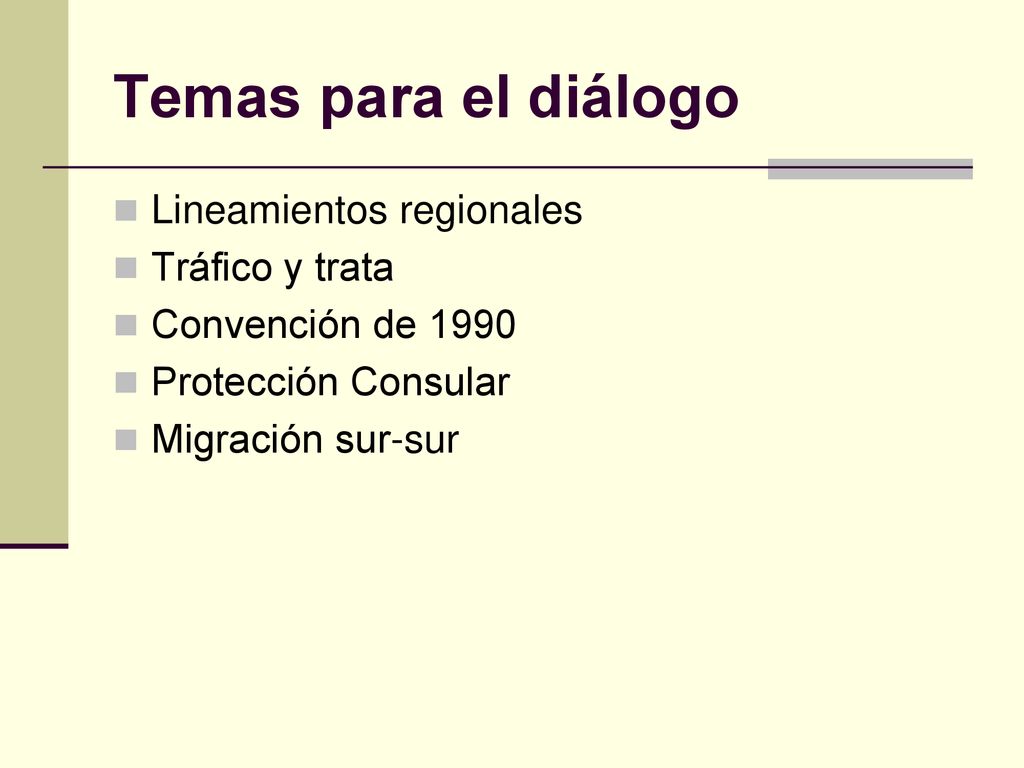 Temas para el diálogo

- Lineamientos regionales
- Tráfico y trata
- Convención de 1990
- Protección Consular
- Migración sur-sur